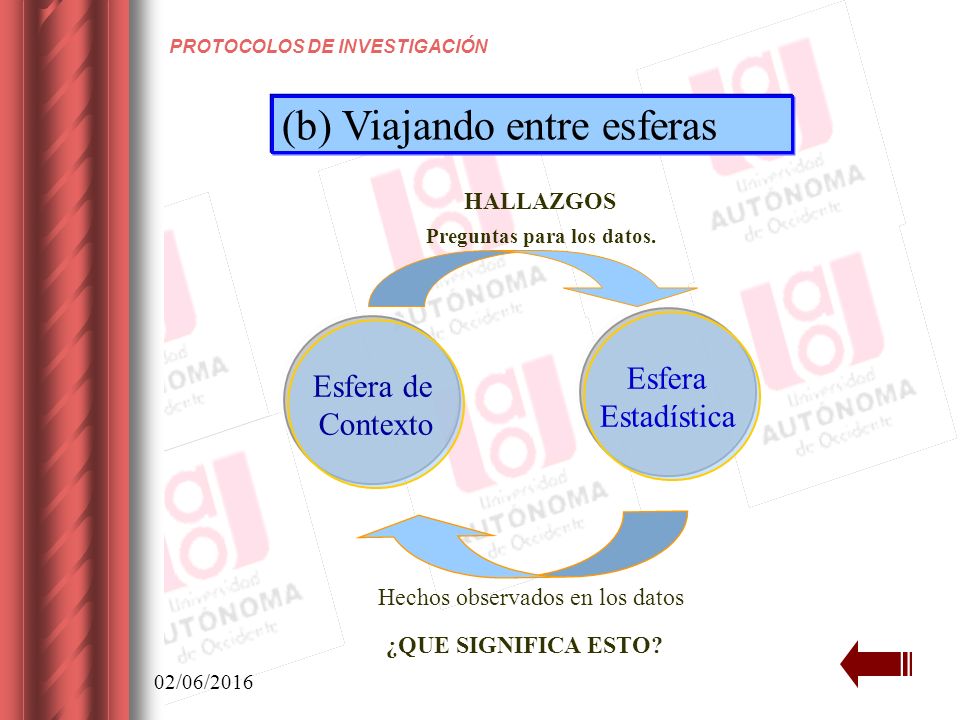 PROTOCOLOS DE INVESTIGACIÓN

(b) Viajando entre esferas

HALLAZGOS

Preguntas para los datos.

Esfera de Contexto

Esfera Estadística

Hechos observados en los datos

¿QUE SIGNIFICA ESTO?

02/06/2016

Universidad AUTÓNOMA de Occidente